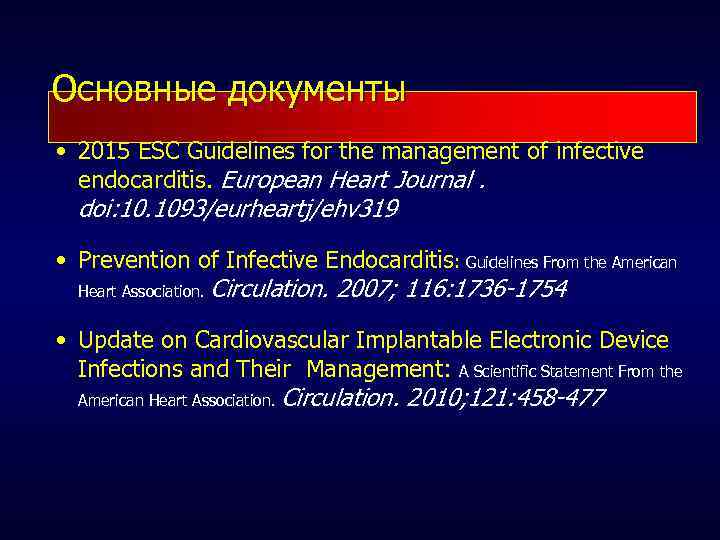 Основные документы

• 2015 ESC Guidelines for the management of infective endocarditis. European Heart Journal . doi:10.1093/eurheartj/ehv319

• Prevention of Infective Endocarditis: Guidelines From the American Heart Association. Circulation. 2007; 116:1736-1754

• Update on Cardiovascular Implantable Electronic Device Infections and Their Management: A Scientific Statement From the American Heart Association. Circulation. 2010;121:458-477